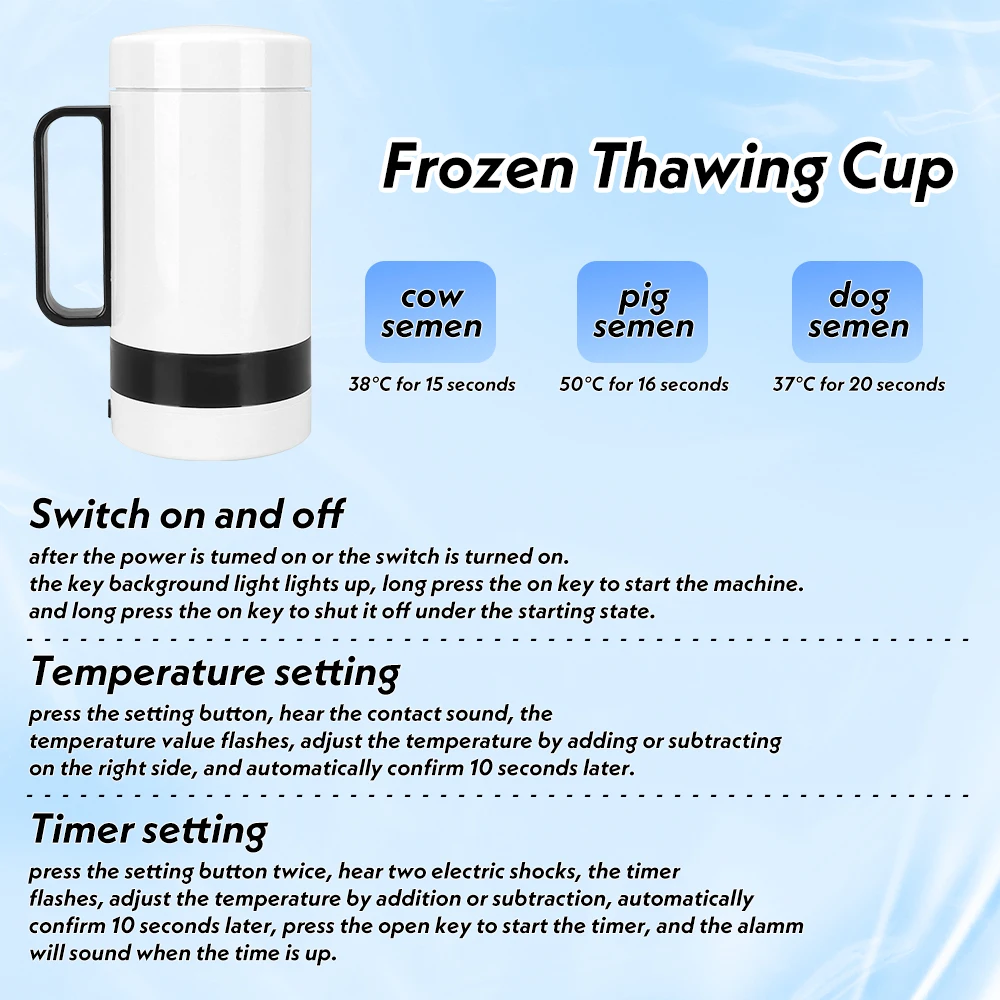 Frozen Thawing Cup

cow semen
38°C for 15 seconds

pig semen
50°C for 16 seconds

dog semen
37°C for 20 seconds

Switch on and off
after the power is tumed on or the switch is turned on.
the key background light lights up, long press the on key to start the machine.
and long press the on key to shut it off under the starting state.

Temperature setting
press the setting button, hear the contact sound, the temperature value flashes, adjust the temperature by adding or subtracting on the right side, and automatically confirm 10 seconds later.

Timer setting
press the setting button twice, hear two electric shocks, the timer flashes, adjust the temperature by addition or subtraction, automatically confirm 10 seconds later, press the open key to start the timer, and the alamm will sound when the time is up.